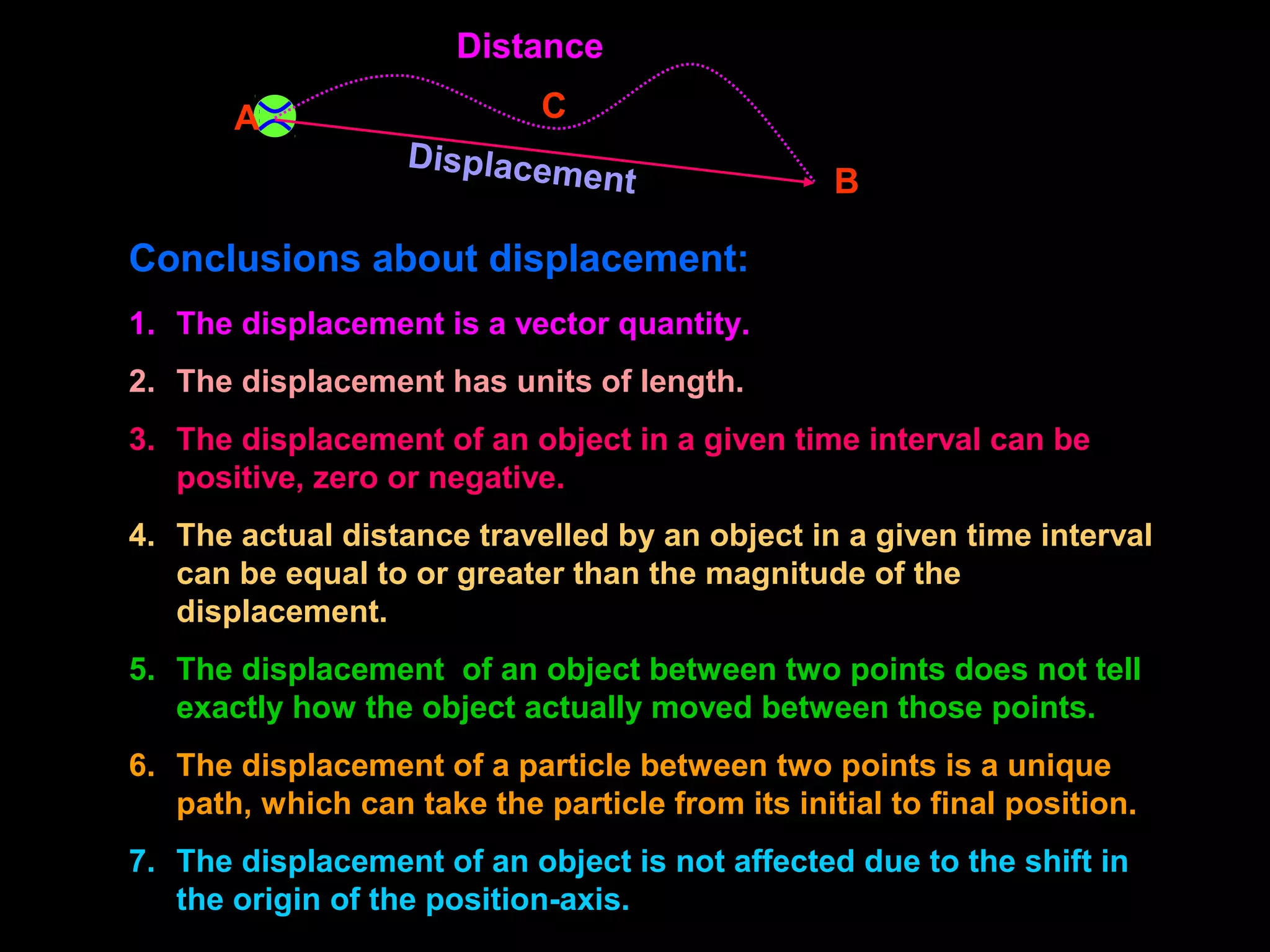 Distance

A

C

Displacement

B

Conclusions about displacement:

1. The displacement is a vector quantity.

2. The displacement has units of length.

3. The displacement of an object in a given time interval can be positive, zero or negative.

4. The actual distance travelled by an object in a given time interval can be equal to or greater than the magnitude of the displacement.

5. The displacement of an object between two points does not tell exactly how the object actually moved between those points.

6. The displacement of a particle between two points is a unique path, which can take the particle from its initial to final position.

7. The displacement of an object is not affected due to the shift in the origin of the position-axis.